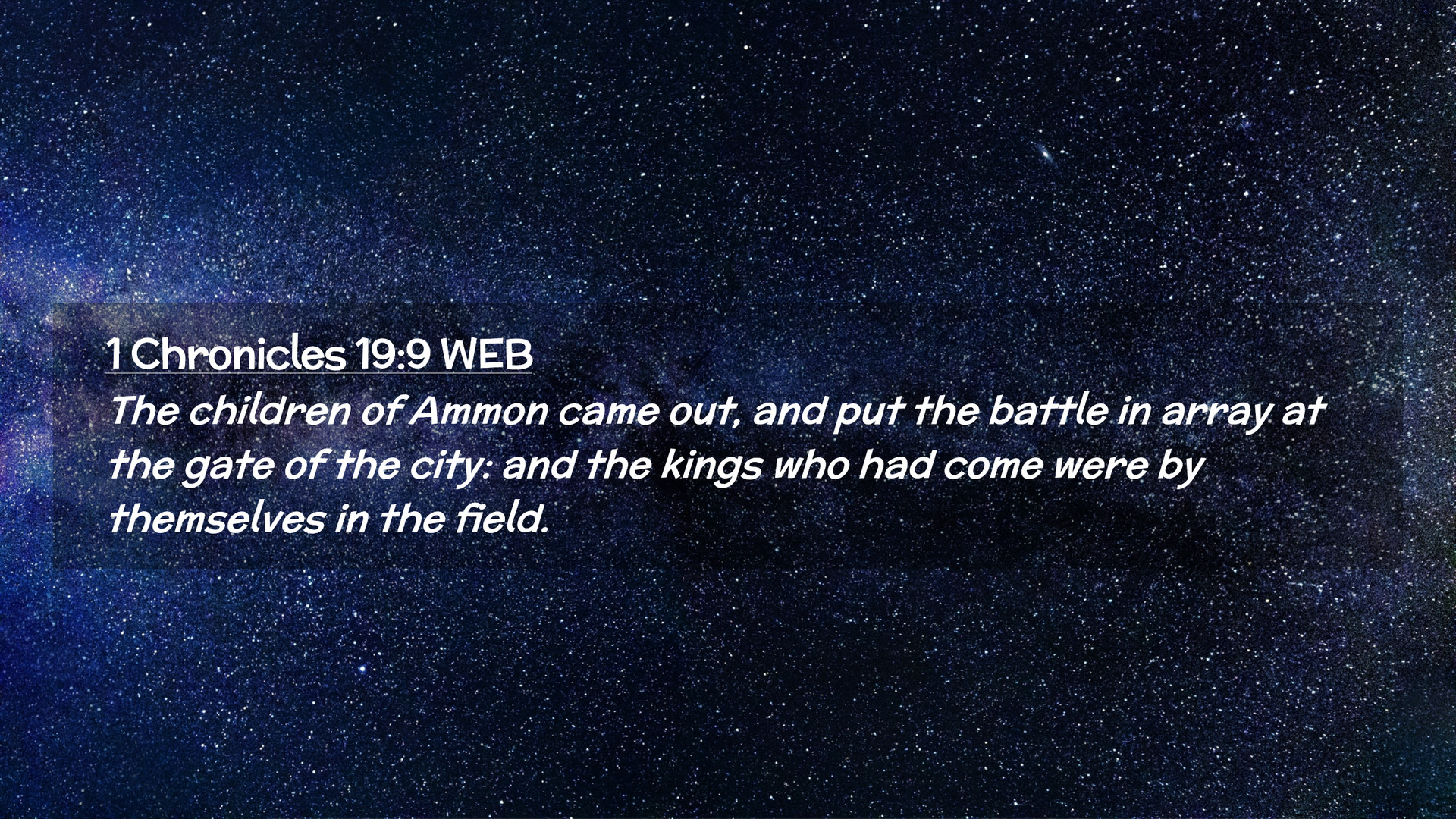 1 Chronicles 19:9 WEB
The children of Ammon came out, and put the battle in array at the gate of the city: and the kings who had come were by themselves in the field.